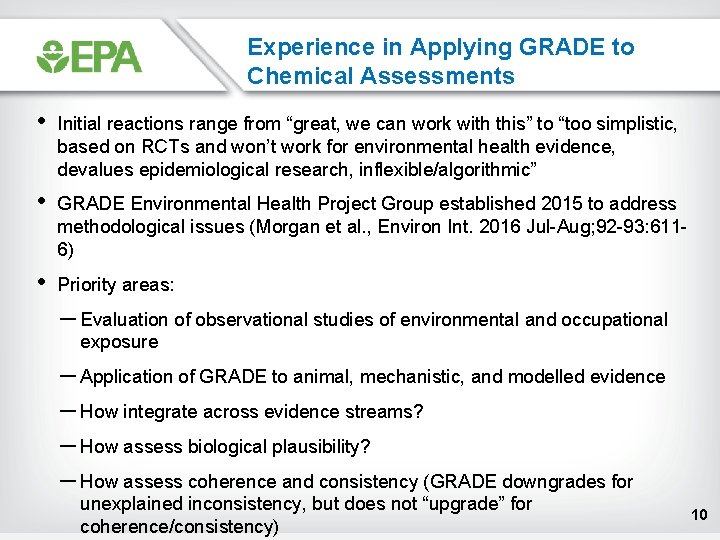 EPA

Experience in Applying GRADE to Chemical Assessments

• Initial reactions range from “great, we can work with this” to “too simplistic, based on RCTs and won’t work for environmental health evidence, devalues epidemiological research, inflexible/algorithmic”

• GRADE Environmental Health Project Group established 2015 to address methodological issues (Morgan et al., Environ Int. 2016 Jul-Aug;92-93:611-6)

• Priority areas:

– Evaluation of observational studies of environmental and occupational exposure

– Application of GRADE to animal, mechanistic, and modelled evidence

– How integrate across evidence streams?

– How assess biological plausibility?

– How assess coherence and consistency (GRADE downgrades for unexplained inconsistency, but does not “upgrade” for coherence/consistency)

10